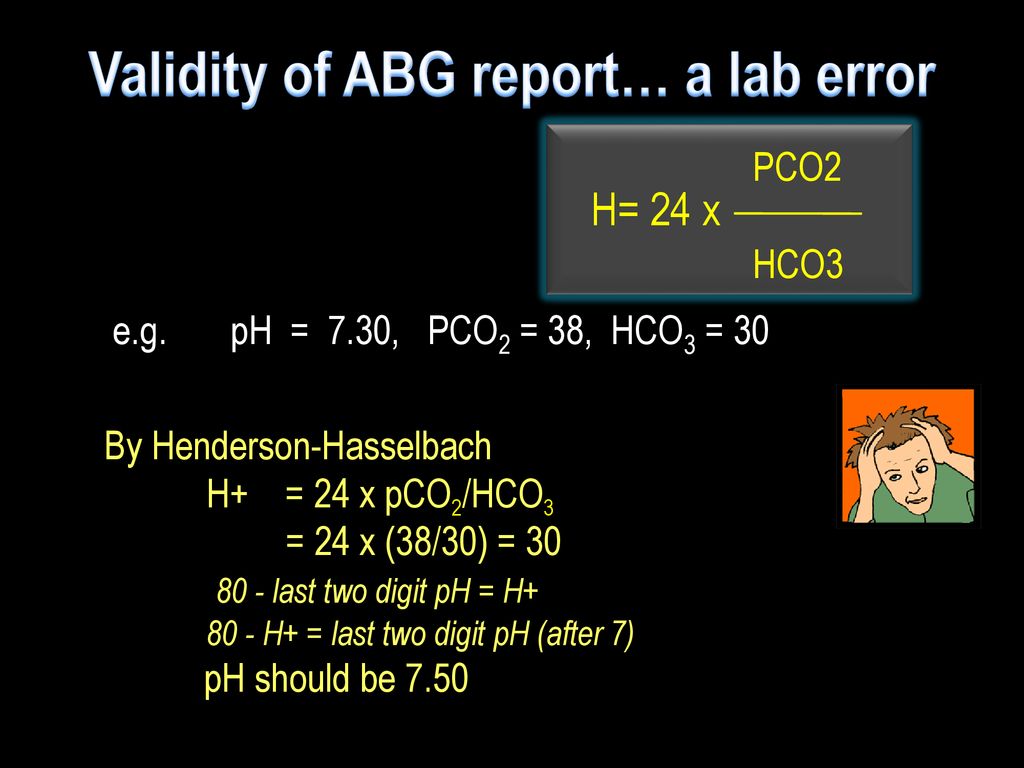 Validity of ABG report… a lab error

$H= 24 \times \frac{PCO2}{HCO3}$

e.g. pH = 7.30, $PCO_2$ = 38, $HCO_3$ = 30

By Henderson-Hasselbach

H+ = 24 x $pCO_2/HCO_3$

= 24 x (38/30) = 30

80 - last two digit pH = H+

80 - H+ = last two digit pH (after 7)

pH should be 7.50